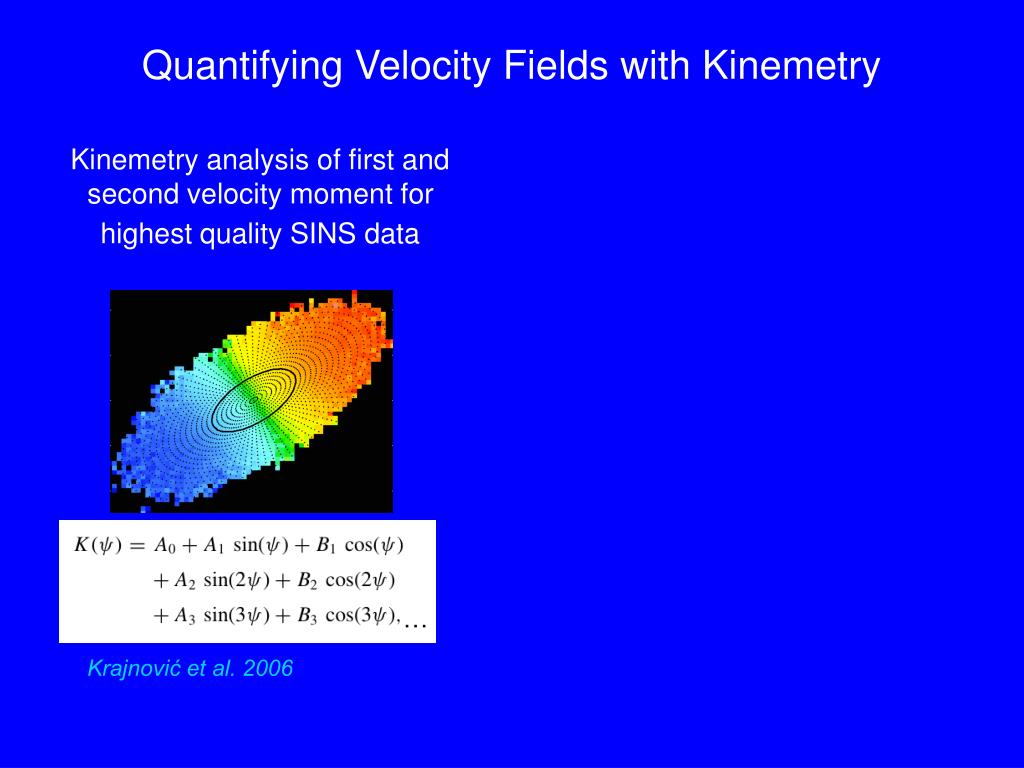 Quantifying Velocity Fields with Kinemetry

Kinemetry analysis of first and second velocity moment for highest quality SINS data

$K(\psi) = A_0 + A_1 \sin(\psi) + B_1 \cos(\psi)$
$+ A_2 \sin(2\psi) + B_2 \cos(2\psi)$
$+ A_3 \sin(3\psi) + B_3 \cos(3\psi), \ldots$

Krajnović et al. 2006